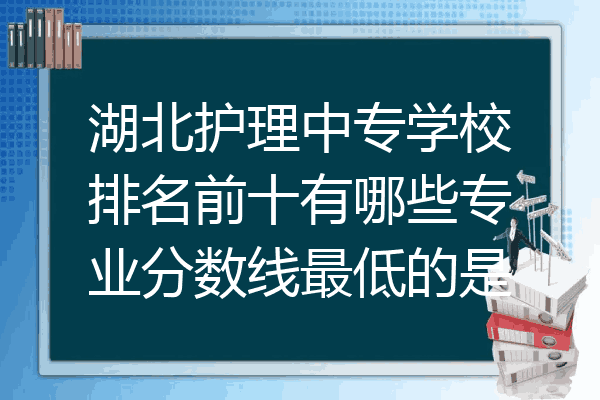 湖北护理中专学校排名前十有哪些专业分数线最低的是